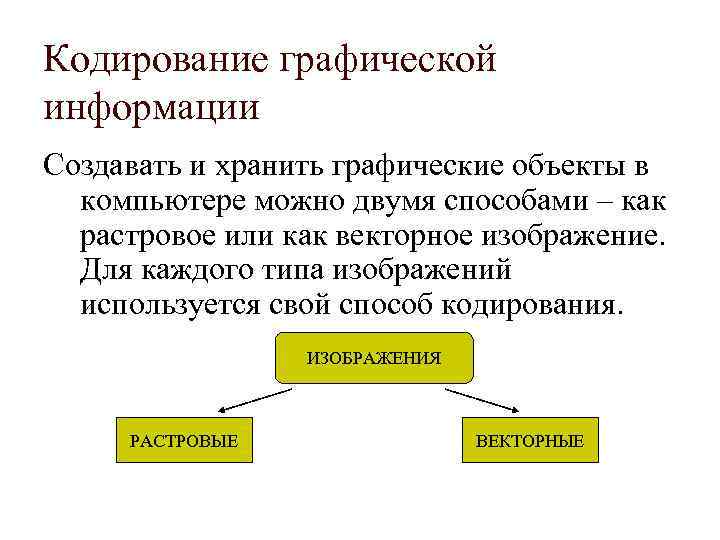 Кодирование графической информации

Создавать и хранить графические объекты в компьютере можно двумя способами – как растровое или как векторное изображение. Для каждого типа изображений используется свой способ кодирования.

ИЗОБРАЖЕНИЯ

РАСТРОВЫЕ

ВЕКТОРНЫЕ